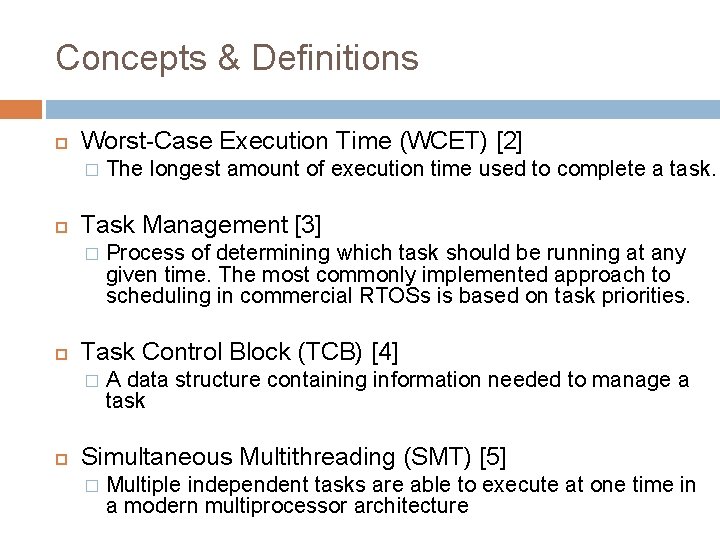 Concepts & Definitions

Worst-Case Execution Time (WCET) [2]

The longest amount of execution time used to complete a task.

Task Management [3]

Process of determining which task should be running at any given time. The most commonly implemented approach to scheduling in commercial RTOSs is based on task priorities.

Task Control Block (TCB) [4]

A data structure containing information needed to manage a task

Simultaneous Multithreading (SMT) [5]

Multiple independent tasks are able to execute at one time in a modern multiprocessor architecture